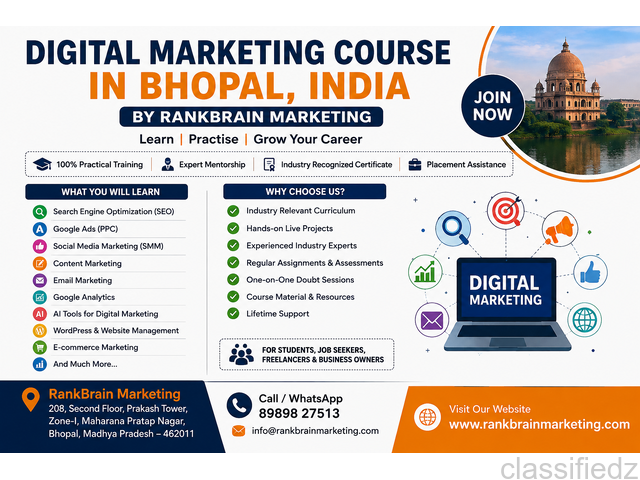 DIGITAL MARKETING COURSE IN BHOPAL, INDIA

BY RANKBRAIN MARKETING

Learn | Practise | Grow Your Career

JOIN NOW

100% Practical Training | Expert Mentorship | Industry Recognized Certificate | Placement Assistance

WHAT YOU WILL LEARN

Search Engine Optimization (SEO)
Google Ads (PPC)
Social Media Marketing (SMM)
Content Marketing
Email Marketing
Google Analytics
AI Tools for Digital Marketing
WordPress & Website Management
E-commerce Marketing
And Much More...

WHY CHOOSE US?

Industry Relevant Curriculum
Hands-on Live Projects
Experienced Industry Experts
Regular Assignments & Assessments
One-on-One Doubt Sessions
Course Material & Resources
Lifetime Support

FOR STUDENTS, JOB SEEKERS, FREELANCERS & BUSINESS OWNERS

DIGITAL MARKETING

RankBrain Marketing
208, Second Floor, Prakash Tower, Zone-I, Maharana Pratap Nagar, Bhopal, Madhya Pradesh – 462011

Call / WhatsApp
89898 27513
info@rankbrainmarketing.com

Visit Our Website
www.rankbrainmarketing.com

classifiedz